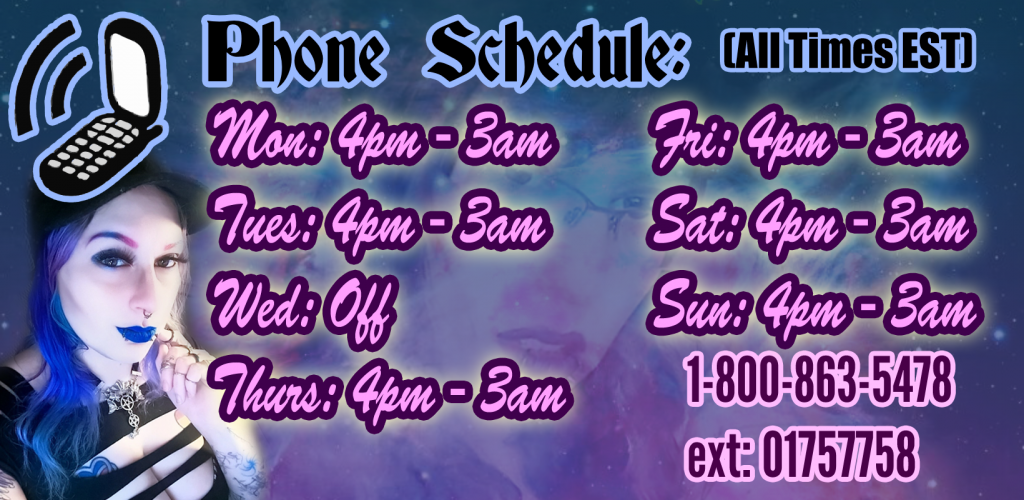 Phone Schedule: (All Times EST)

Mon: 4pm - 3am
Tues: 4pm - 3am
Wed: Off
Thurs: 4pm - 3am

Fri: 4pm - 3am
Sat: 4pm - 3am
Sun: 4pm - 3am

1-800-863-5478
ext: 01757758